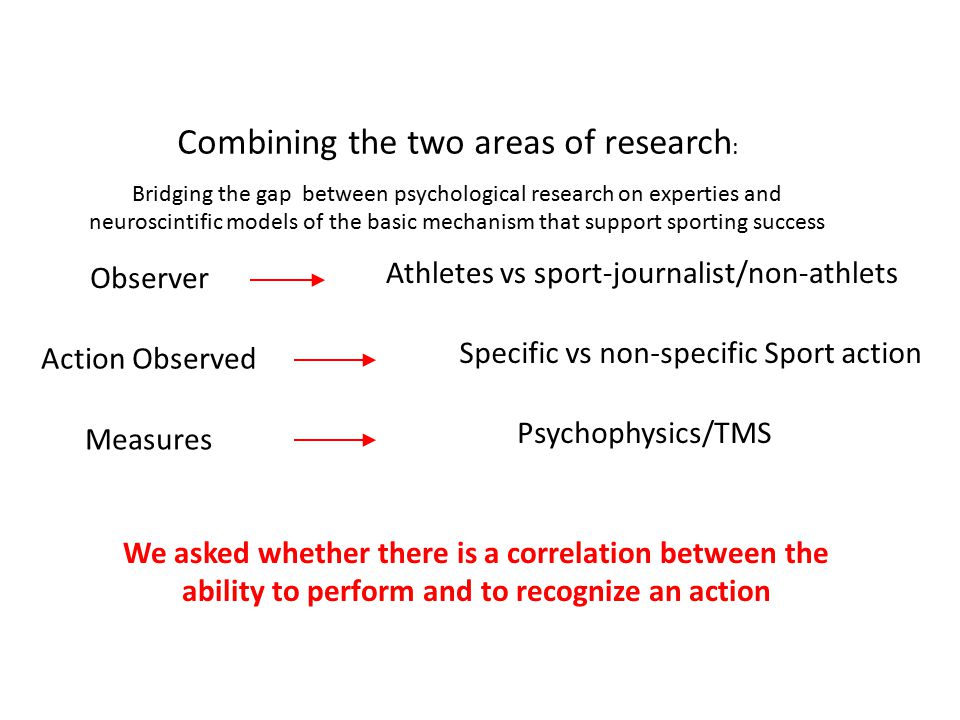 Combining the two areas of research:

Bridging the gap between psychological research on experties and neuroscintific models of the basic mechanism that support sporting success

Observer → Athletes vs sport-journalist/non-athlets

Action Observed → Specific vs non-specific Sport action

Measures → Psychophysics/TMS

We asked whether there is a correlation between the ability to perform and to recognize an action